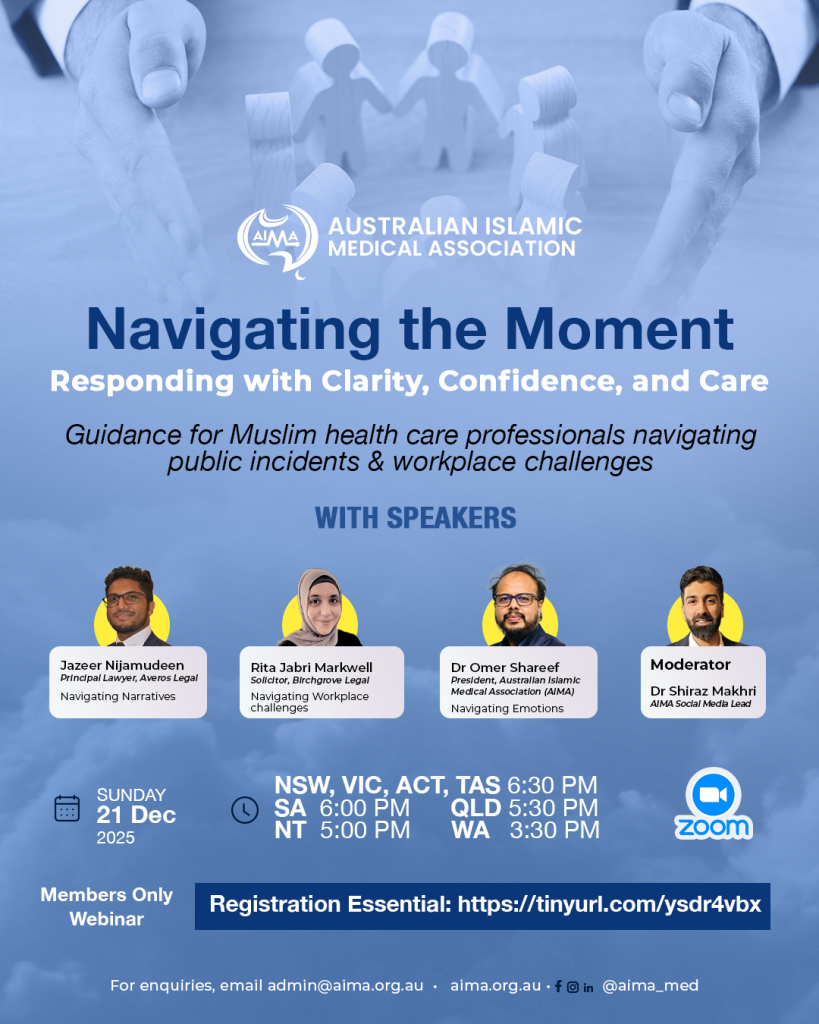 AIMA
AUSTRALIAN ISLAMIC MEDICAL ASSOCIATION

Navigating the Moment
Responding with Clarity, Confidence, and Care

Guidance for Muslim health care professionals navigating public incidents & workplace challenges

WITH SPEAKERS

Jazeer Nijamudeen
Principal Lawyer, Averos Legal
Navigating Narratives

Rita Jabri Markwell
Solicitor, Birchgrove Legal
Navigating Workplace challenges

Dr Omer Shareef
President, Australian Islamic Medical Association (AIMA)
Navigating Emotions

Moderator
Dr Shiraz Makhri
AIMA Social Media Lead

SUNDAY
21 Dec
2025

NSW, VIC, ACT, TAS 6:30 PM
SA 6:00 PM QLD 5:30 PM
NT 5:00 PM WA 3:30 PM

zoom

Members Only Webinar

Registration Essential: https://tinyurl.com/ysdr4vbx

For enquiries, email admin@aima.org.au · aima.org.au · @aima_med